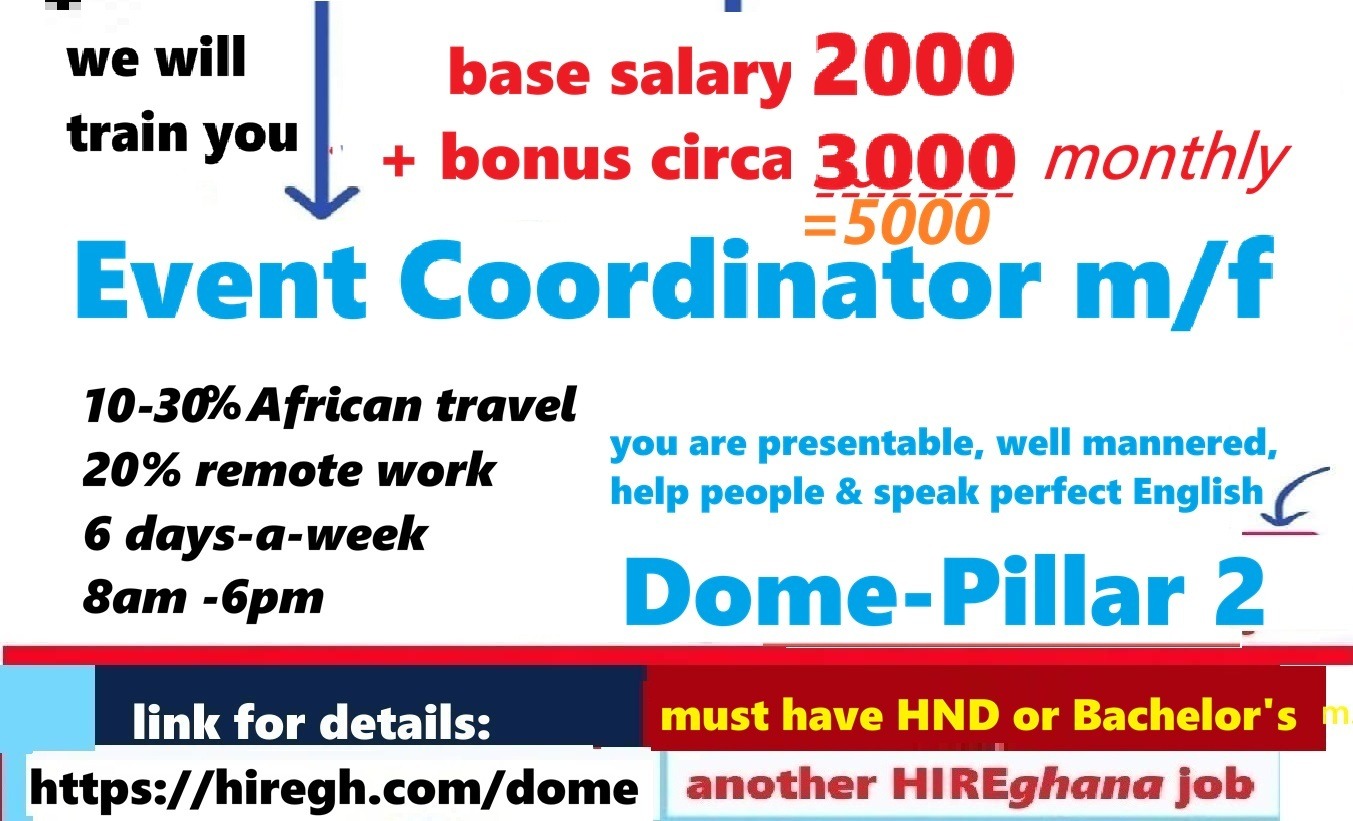 we will train you

base salary 2000
+ bonus circa 3000 monthly
=5000

Event Coordinator m/f

10-30% African travel
20% remote work
6 days-a-week
8am -6pm

you are presentable, well mannered, help people & speak perfect English

Dome-Pillar 2

link for details:
https://hiregh.com/dome

must have HND or Bachelor's

another HIREghana job